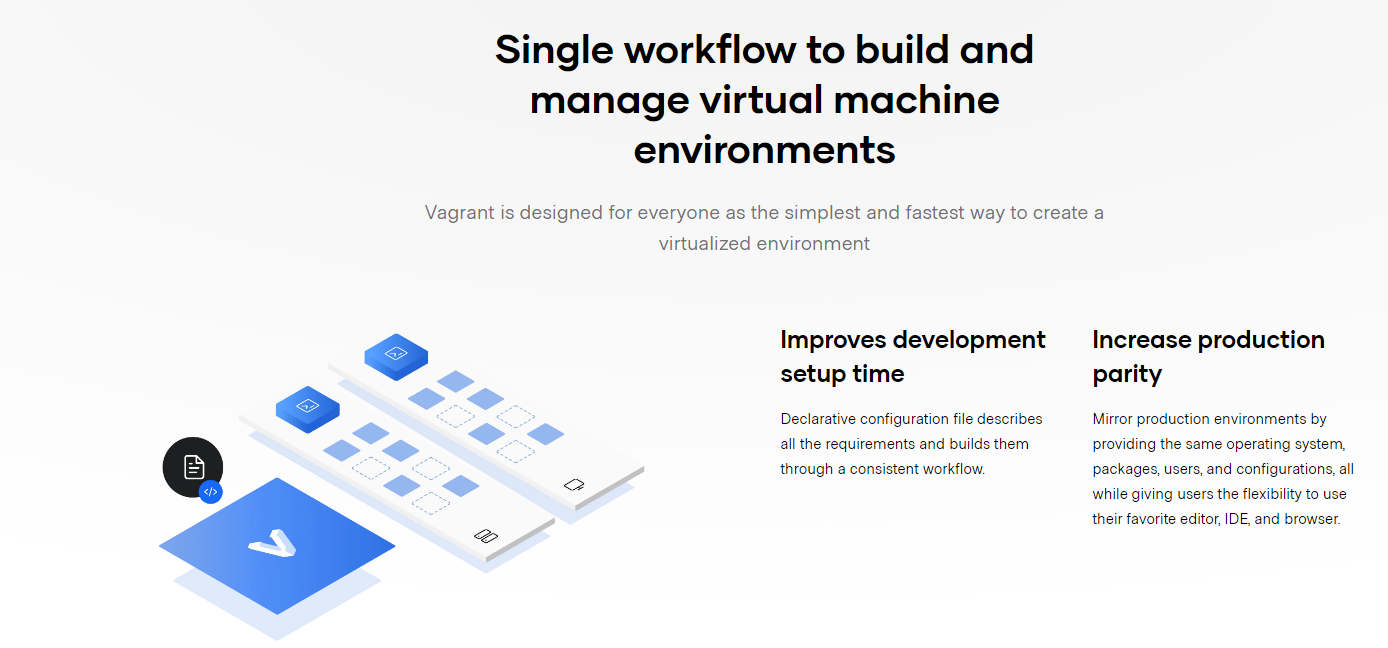 Single workflow to build and manage virtual machine environments

Vagrant is designed for everyone as the simplest and fastest way to create a virtualized environment

Improves development setup time

Declarative configuration file describes all the requirements and builds them through a consistent workflow.

Increase production parity

Mirror production environments by providing the same operating system, packages, users, and configurations, all while giving users the flexibility to use their favorite editor, IDE, and browser.